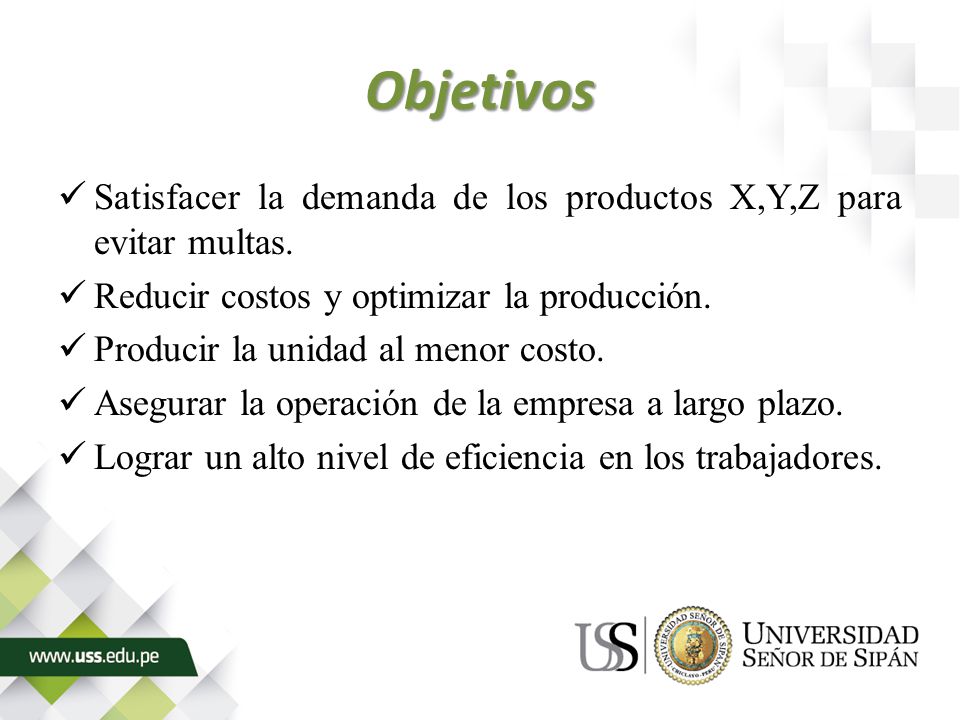 Objetivos

✓ Satisfacer la demanda de los productos X,Y,Z para evitar multas.

✓ Reducir costos y optimizar la producción.

✓ Producir la unidad al menor costo.

✓ Asegurar la operación de la empresa a largo plazo.

✓ Lograr un alto nivel de eficiencia en los trabajadores.

www.uss.edu.pe

USS

UNIVERSIDAD SEÑOR DE SIPÁN
CHICLAYO - PERÚ

UNIVERSIDAD SEÑOR DE SIPÁN